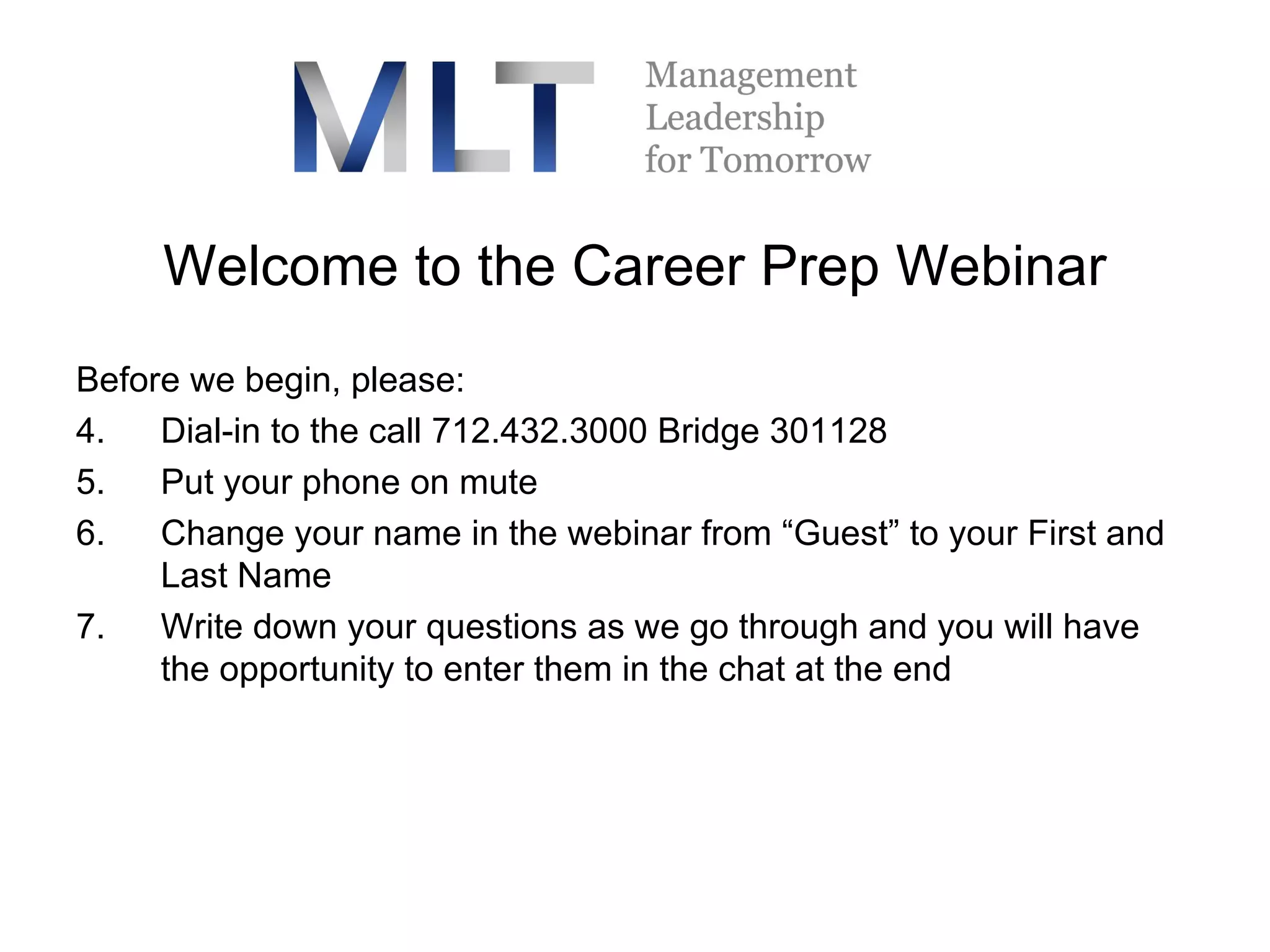 MLT Management Leadership for Tomorrow

Welcome to the Career Prep Webinar

Before we begin, please:

4. Dial-in to the call 712.432.3000 Bridge 301128
5. Put your phone on mute
6. Change your name in the webinar from “Guest” to your First and Last Name
7. Write down your questions as we go through and you will have the opportunity to enter them in the chat at the end